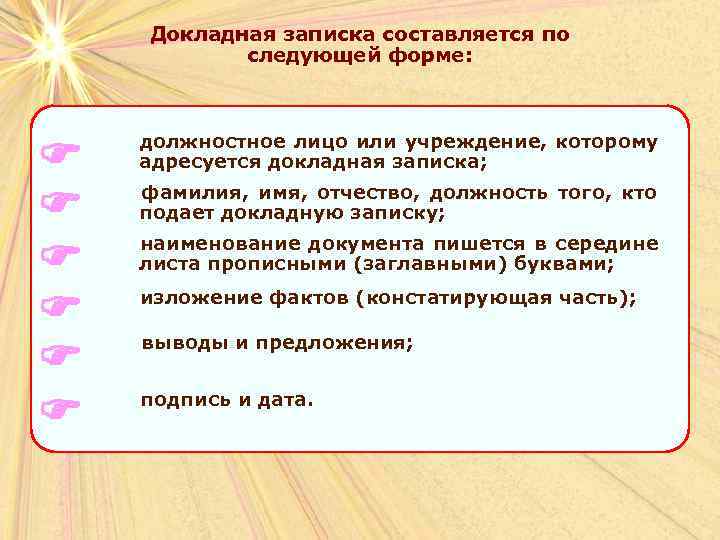 Докладная записка составляется по следующей форме:

должностное лицо или учреждение, которому адресуется докладная записка;

фамилия, имя, отчество, должность того, кто подает докладную записку;

наименование документа пишется в середине листа прописными (заглавными) буквами;

изложение фактов (констатирующая часть);

выводы и предложения;

подпись и дата.